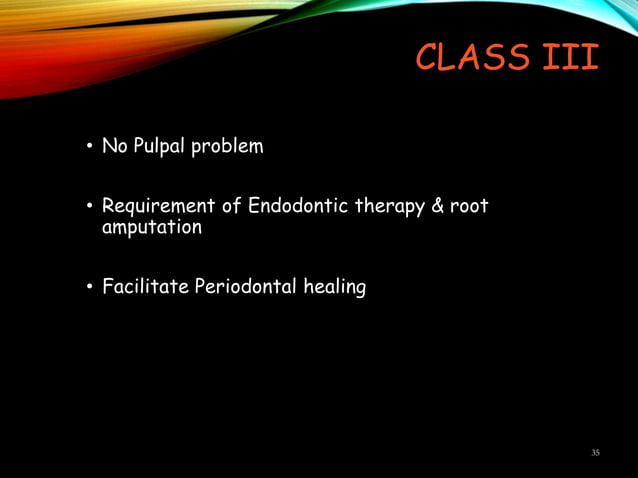 CLASS III

• No Pulpal problem

• Requirement of Endodontic therapy & root amputation

• Facilitate Periodontal healing

35